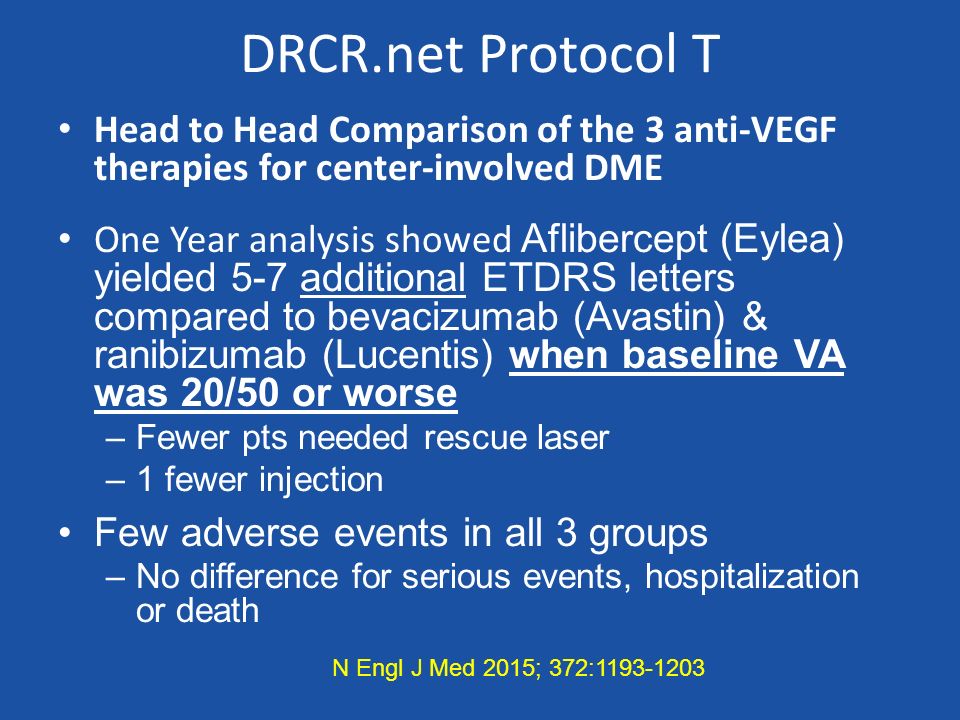 DRCR.net Protocol T

• Head to Head Comparison of the 3 anti-VEGF therapies for center-involved DME

• One Year analysis showed Aflibercept (Eylea) yielded 5-7 additional ETDRS letters compared to bevacizumab (Avastin) & ranibizumab (Lucentis) when baseline VA was 20/50 or worse
– Fewer pts needed rescue laser
– 1 fewer injection

• Few adverse events in all 3 groups
– No difference for serious events, hospitalization or death

N Engl J Med 2015; 372:1193-1203